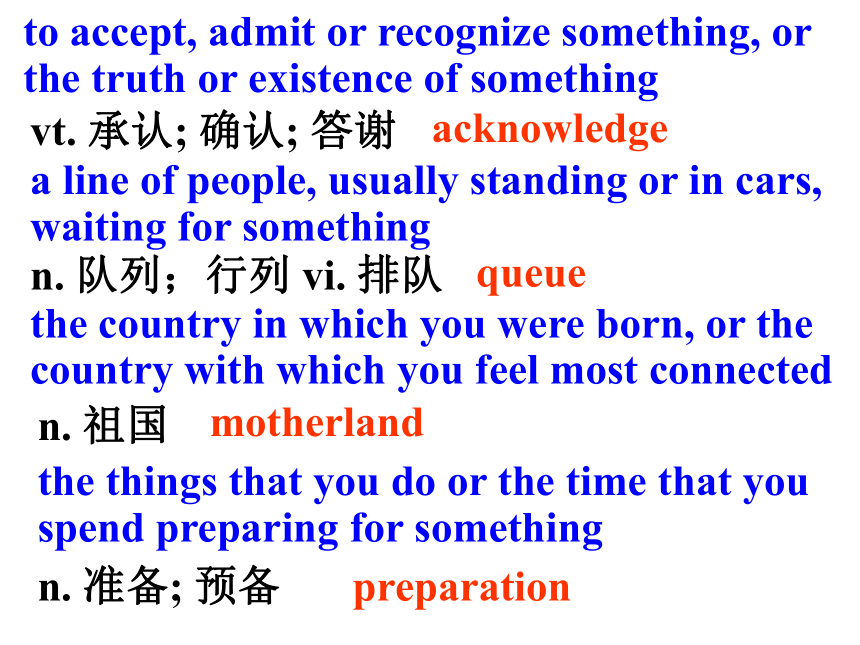 to accept, admit or recognize something, or the truth or existence of something

vt. 承认; 确认; 答谢 acknowledge

a line of people, usually standing or in cars, waiting for something

n. 队列；行列 vi. 排队 queue

the country in which you were born, or the country with which you feel most connected

n. 祖国 motherland

the things that you do or the time that you spend preparing for something

n. 准备; 预备 preparation